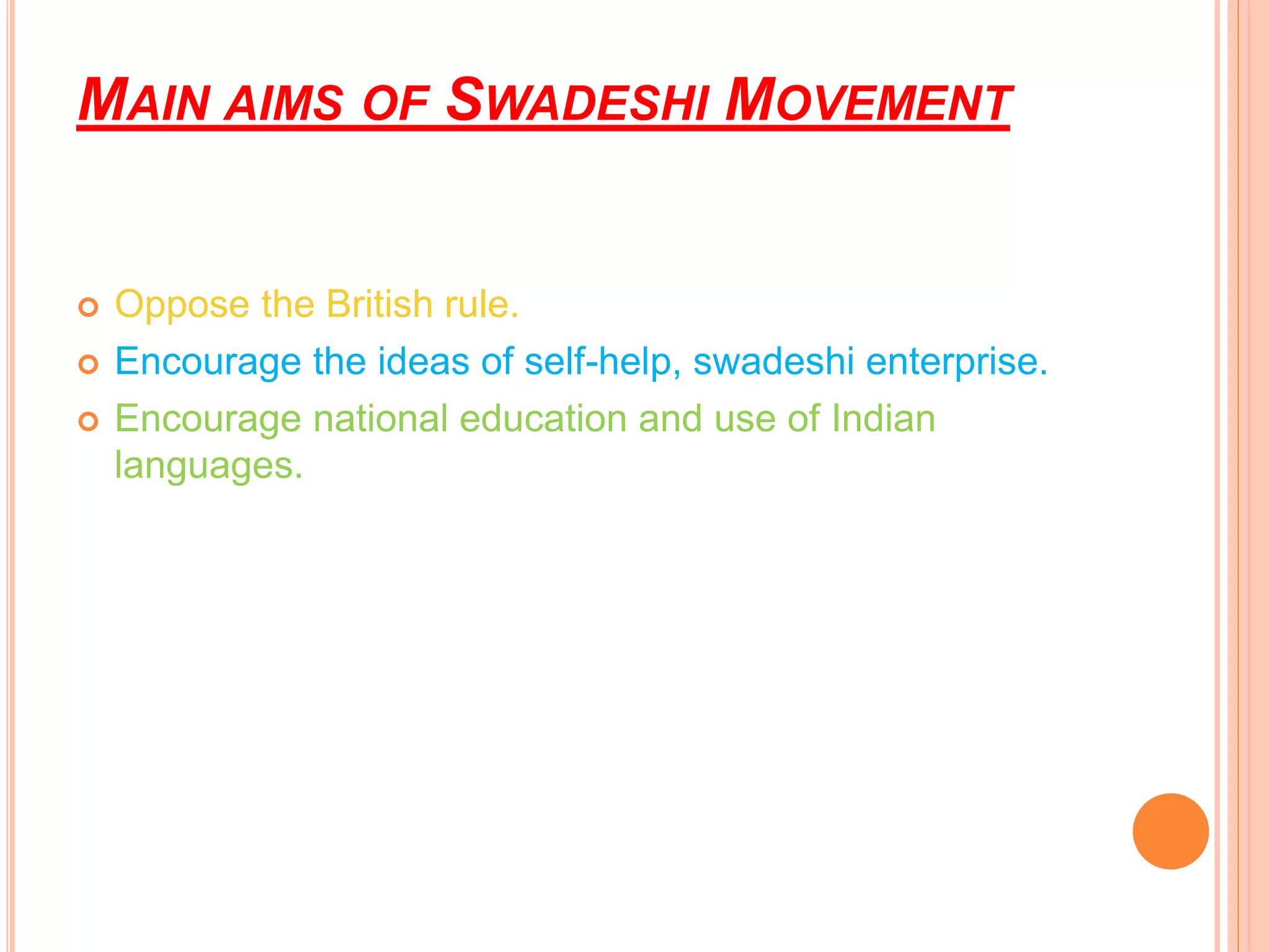 MAIN AIMS OF SWADESHI MOVEMENT

Oppose the British rule.

Encourage the ideas of self-help, swadeshi enterprise.

Encourage national education and use of Indian languages.